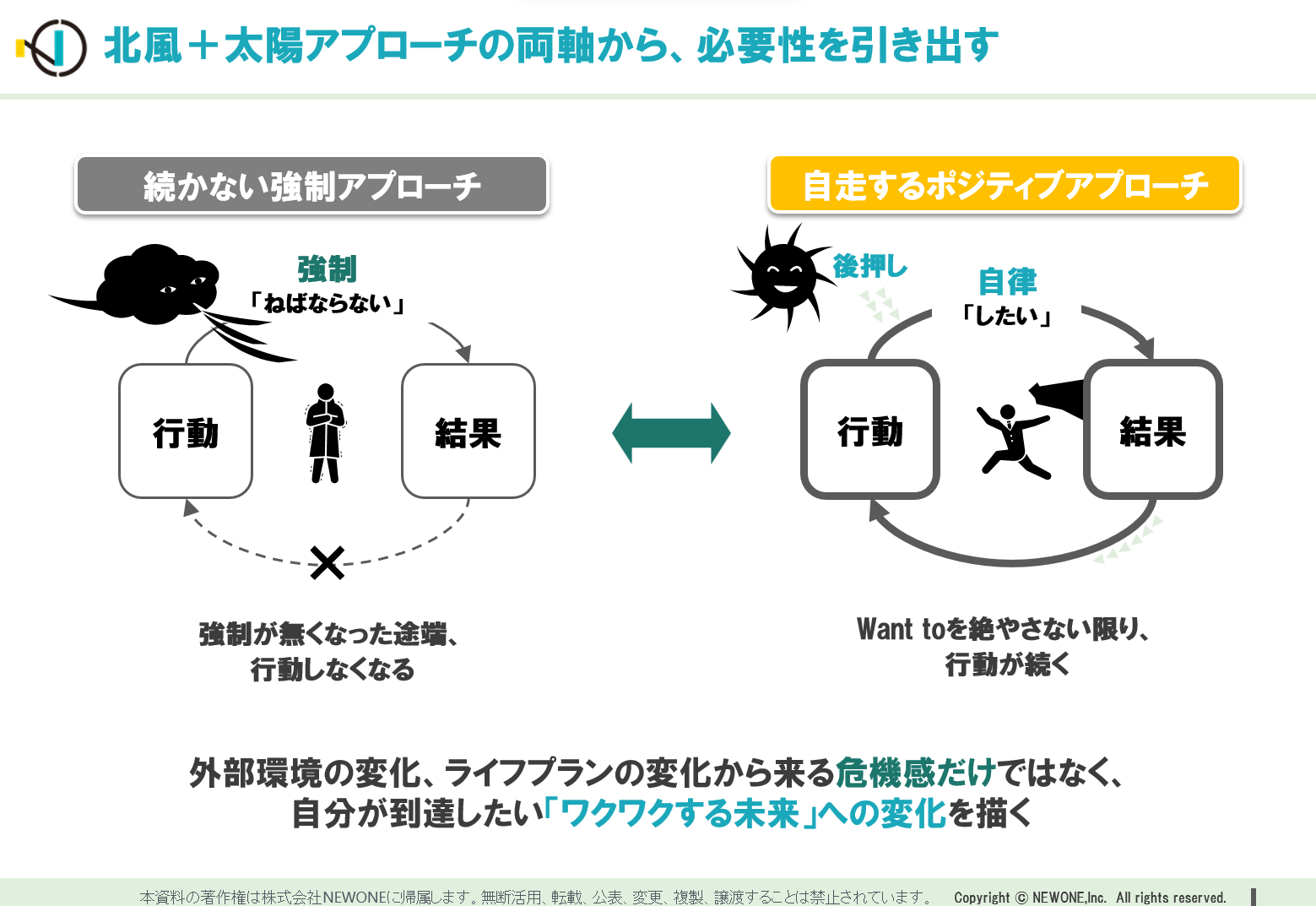 北風＋太陽アプローチの両軸から、必要性を引き出す

続かない強制アプローチ

強制
「ねばならない」

行動

結果

強制が無くなった途端、
行動しなくなる

自走するポジティブアプローチ

後押し

自律
「したい」

行動

結果

Want toを絶やさない限り、
行動が続く

外部環境の変化、ライフプランの変化から来る危機感だけではなく、
自分が到達したい「ワクワクする未来」への変化を描く

本資料の著作権は株式会社NEWONEに帰属します。無断活用、転載、公表、変更、複製、譲渡することは禁止されています。 Copyright © NEWONE,Inc. All rights reserved.